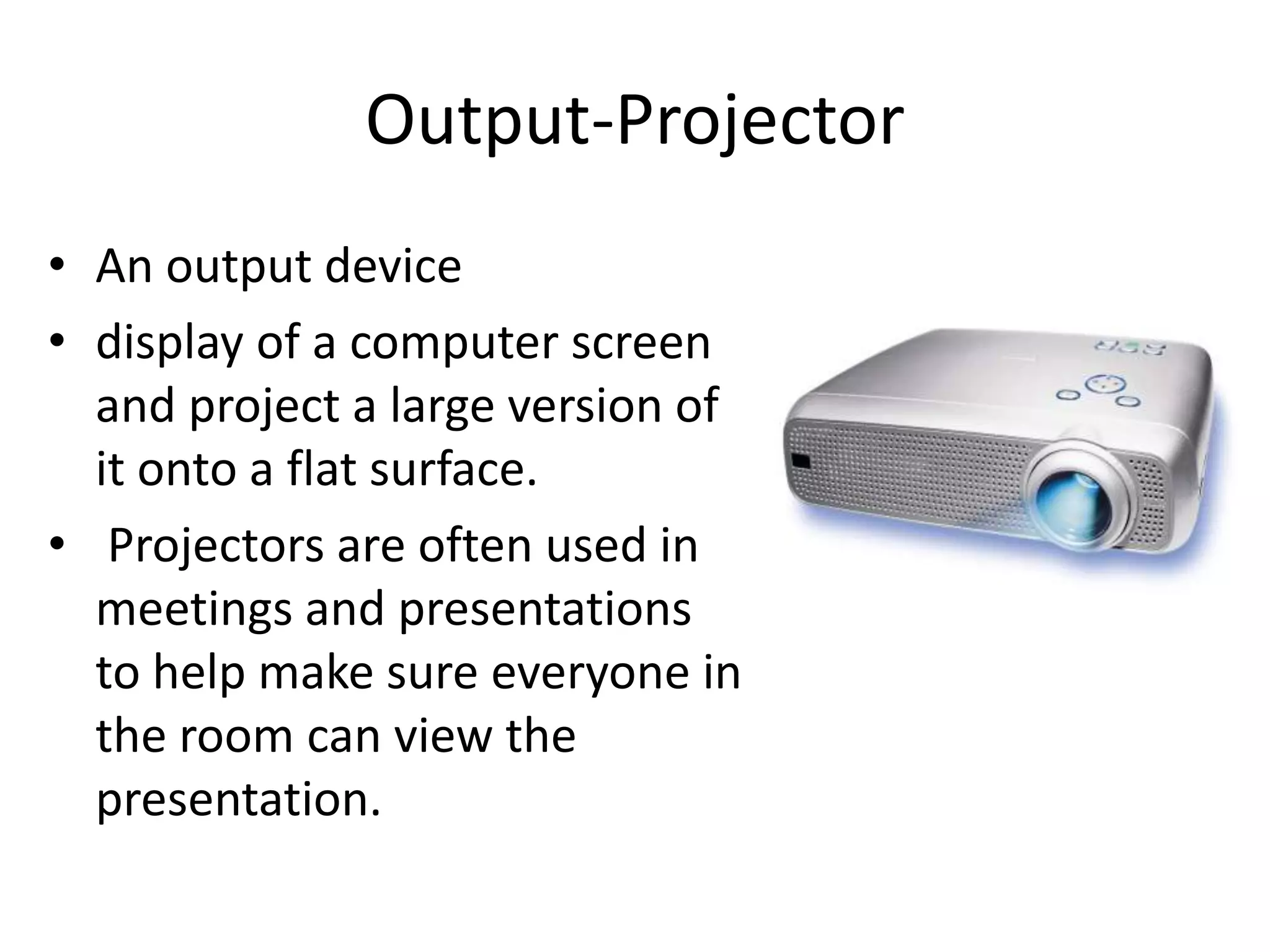 Output-Projector

• An output device
• display of a computer screen and project a large version of it onto a flat surface.
• Projectors are often used in meetings and presentations to help make sure everyone in the room can view the presentation.